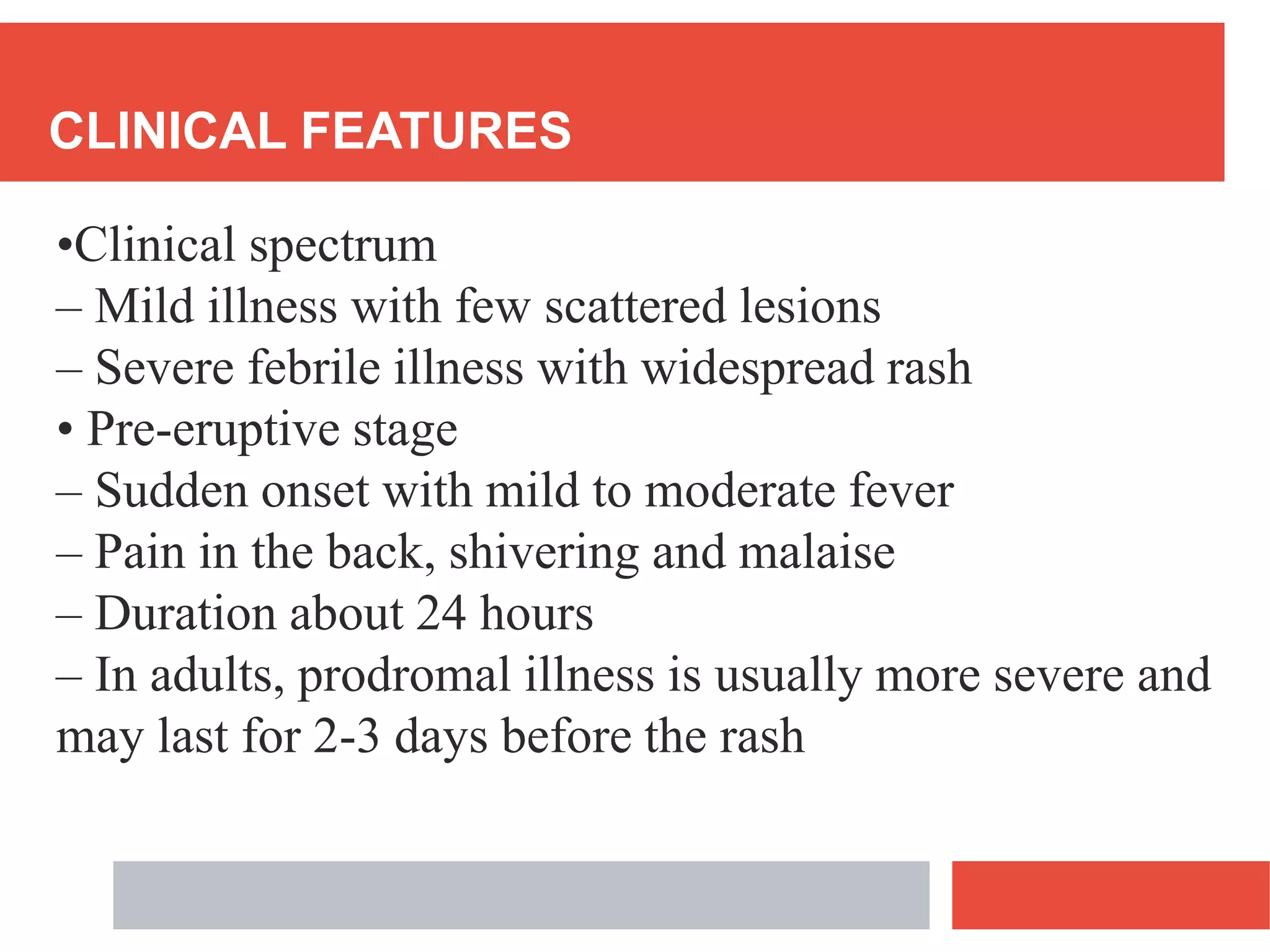 CLINICAL FEATURES

•Clinical spectrum
– Mild illness with few scattered lesions
– Severe febrile illness with widespread rash
• Pre-eruptive stage
– Sudden onset with mild to moderate fever
– Pain in the back, shivering and malaise
– Duration about 24 hours
– In adults, prodromal illness is usually more severe and may last for 2-3 days before the rash